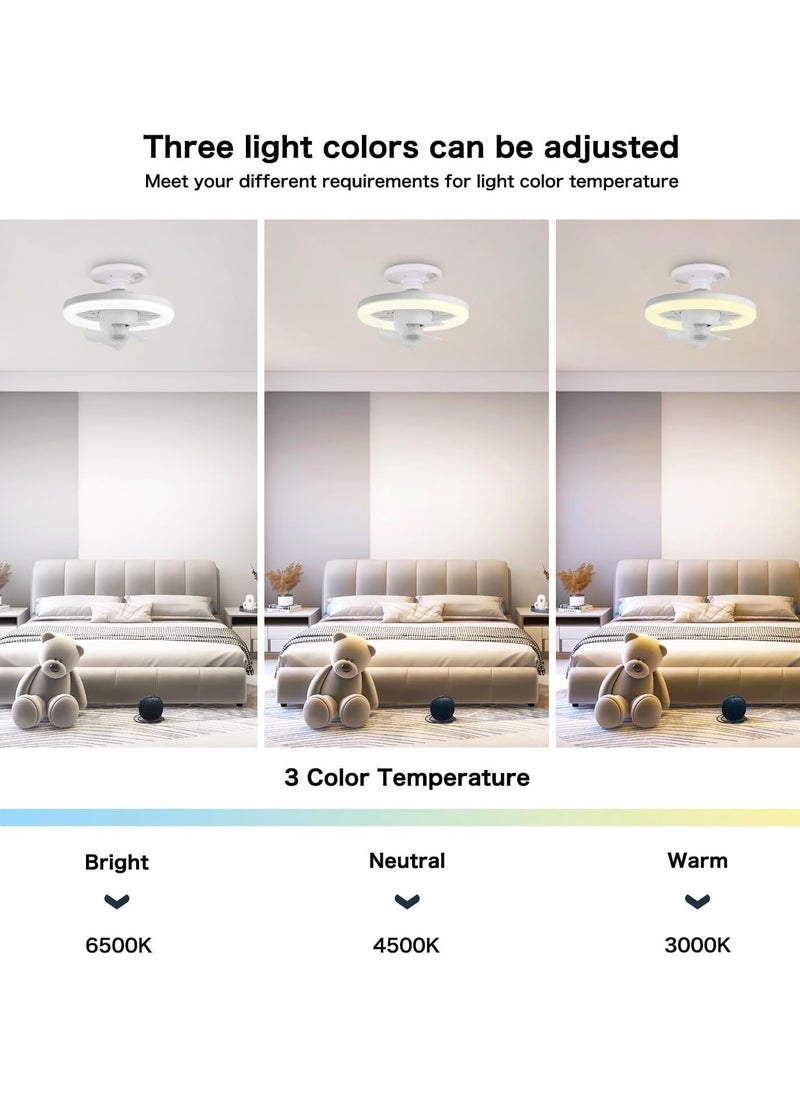 Three light colors can be adjusted
Meet your different requirements for light color temperature

3 Color Temperature

Bright
6500K

Neutral
4500K

Warm
3000K